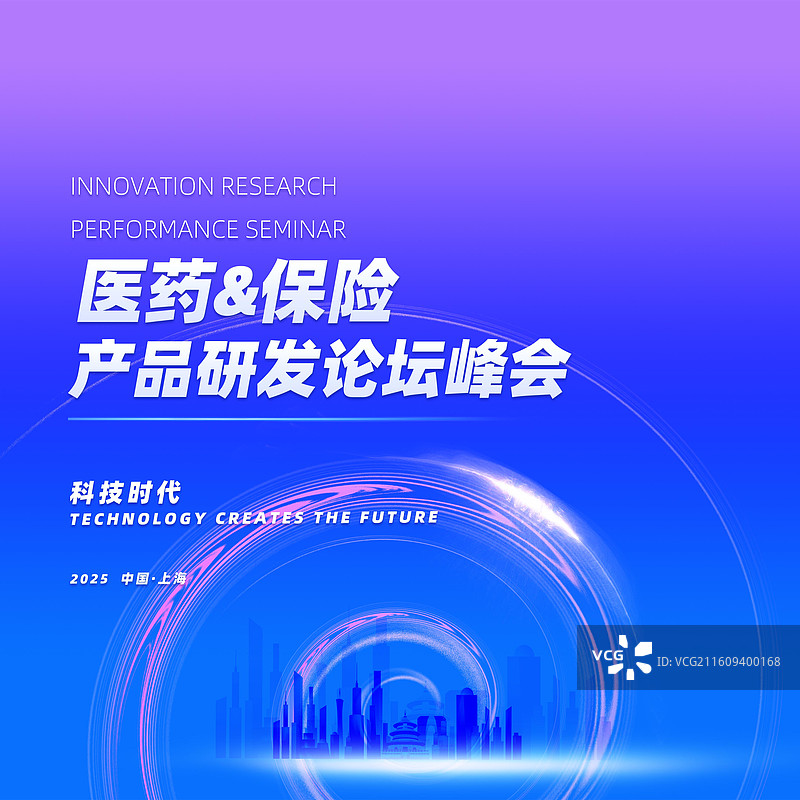 INNOVATION RESEARCH
PERFORMANCE SEMINAR

医药&保险
产品研发论坛峰会

科技时代
TECHNOLOGY CREATES THE FUTURE

2025 中国·上海

VCG
ID: VCG211609400168